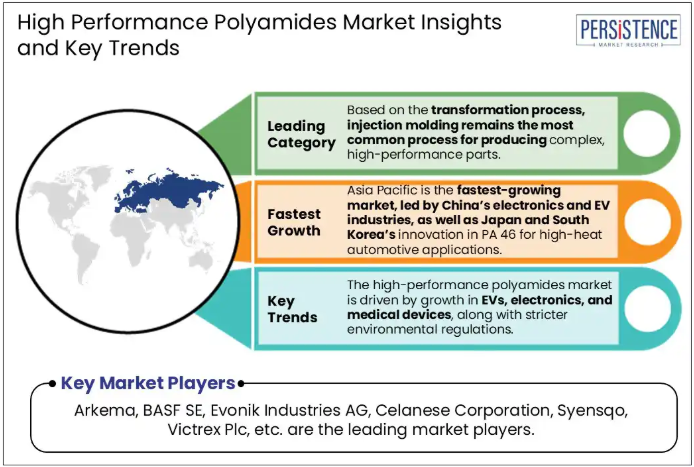 High Performance Polyamides Market Insights and Key Trends

PERSISTENCE
MARKET RESEARCH

Leading Category

Based on the transformation process, injection molding remains the most common process for producing complex, high-performance parts.

Fastest Growth

Asia Pacific is the fastest-growing market, led by China's electronics and EV industries, as well as Japan and South Korea's innovation in PA 46 for high-heat automotive applications.

Key Trends

The high-performance polyamides market is driven by growth in EVs, electronics, and medical devices, along with stricter environmental regulations.

Key Market Players

Arkema, BASF SE, Evonik Industries AG, Celanese Corporation, Syensqo, Victrex Plc, etc. are the leading market players.